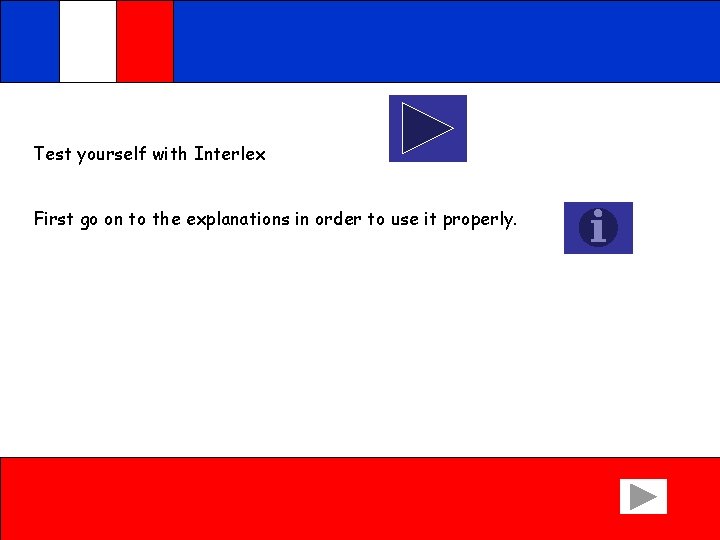 Test yourself with Interlex

First go on to the explanations in order to use it properly.

i